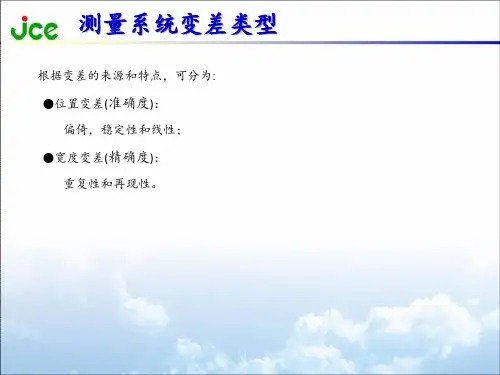 jce

测量系统变差类型

根据变差的来源和特点，可分为:

●位置变差(准确度):

偏倚，稳定性和线性;

●宽度变差(精确度):

重复性和再现性。